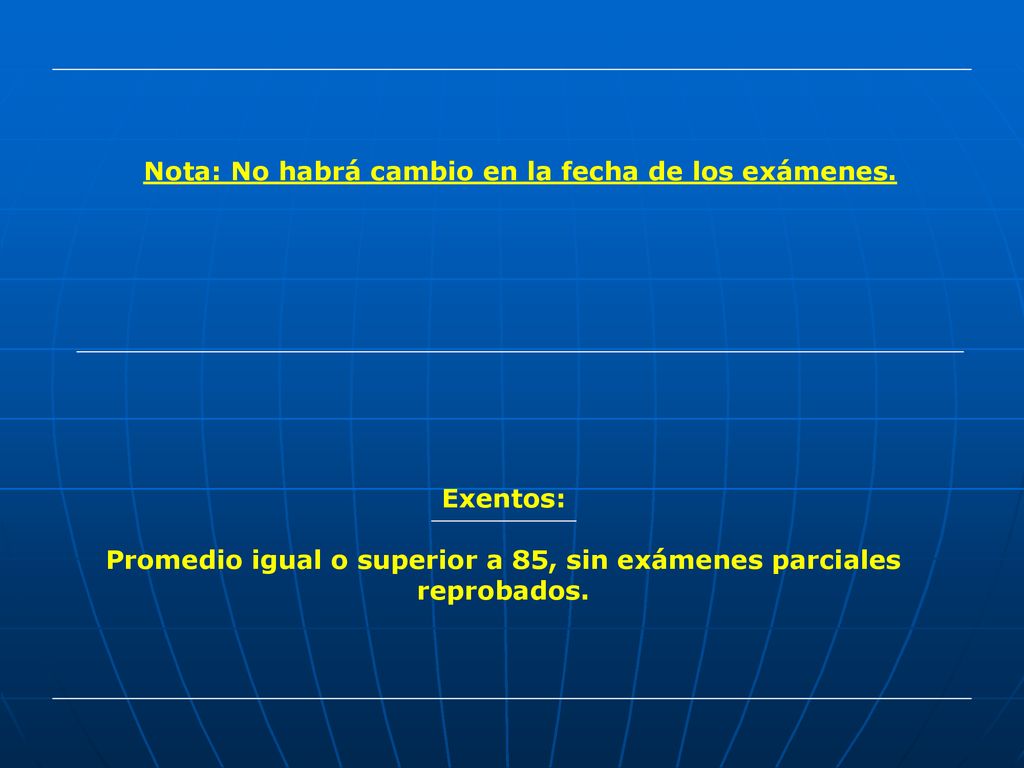 Nota: No habrá cambio en la fecha de los exámenes.

Exentos:

Promedio igual o superior a 85, sin exámenes parciales reprobados.